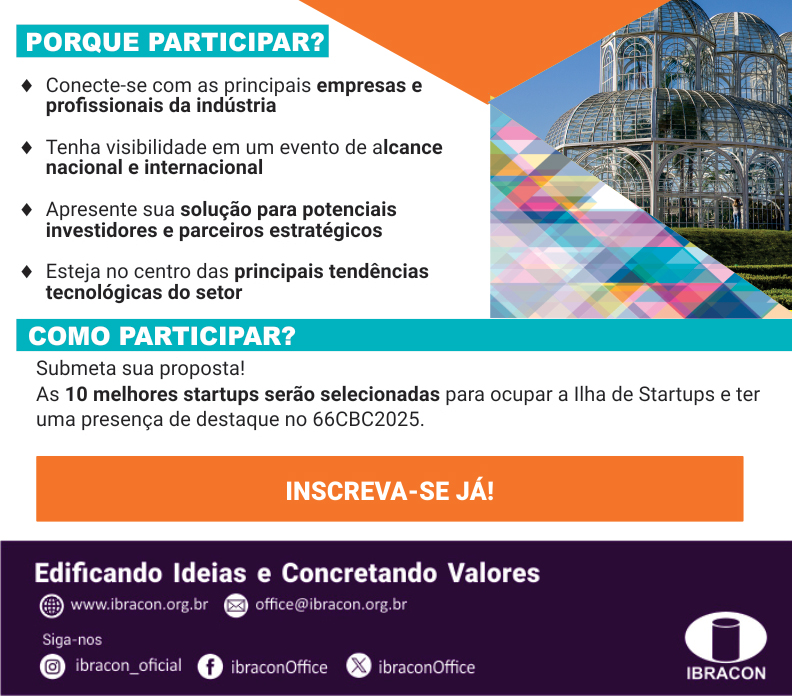 PORQUE PARTICIPAR?

♦ Conecte-se com as principais empresas e profissionais da indústria

♦ Tenha visibilidade em um evento de alcance nacional e internacional

♦ Apresente sua solução para potenciais investidores e parceiros estratégicos

♦ Esteja no centro das principais tendências tecnológicas do setor

COMO PARTICIPAR?

Submeta sua proposta!
As 10 melhores startups serão selecionadas para ocupar a Ilha de Startups e ter uma presença de destaque no 66CBC2025.

INSCREVA-SE JÁ!

Edificando Ideias e Concretando Valores

www.ibracon.org.br office@ibracon.org.br

Siga-nos

ibracon_oficial ibraconOffice ibraconOffice

IBRACON